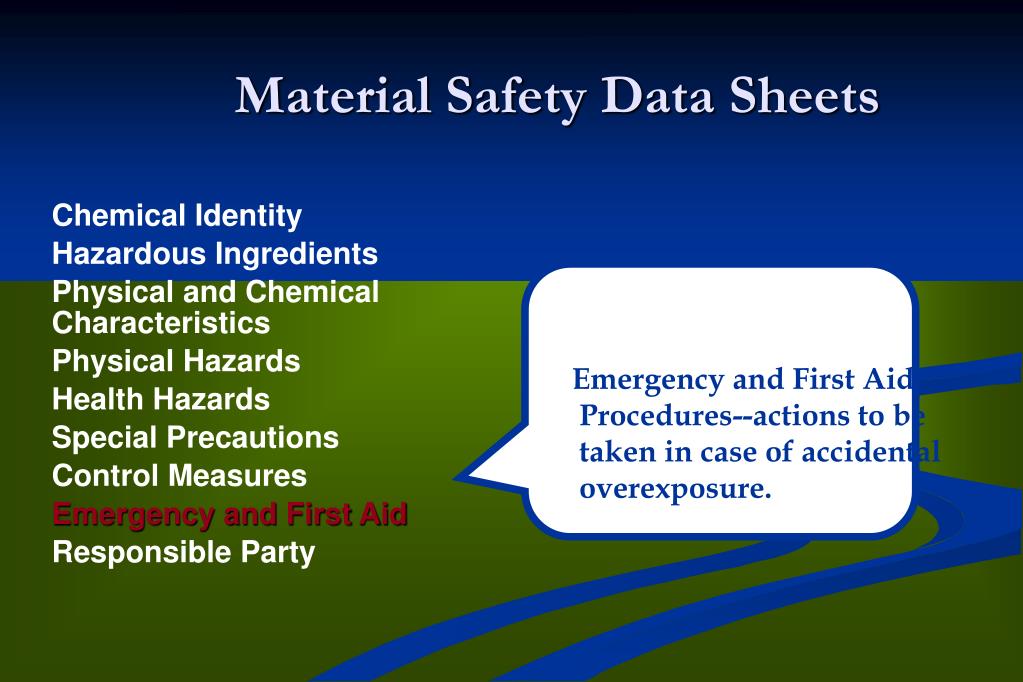 Material Safety Data Sheets

Chemical Identity
Hazardous Ingredients
Physical and Chemical Characteristics
Physical Hazards
Health Hazards
Special Precautions
Control Measures
Emergency and First Aid
Responsible Party

Emergency and First Aid Procedures--actions to be taken in case of accidental overexposure.